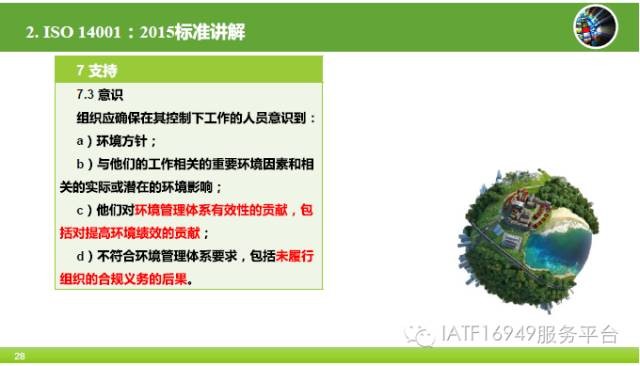 2. ISO 14001：2015标准讲解

7 支持

7.3 意识

组织应确保在其控制下工作的人员意识到：

a）环境方针；

b）与他们的工作相关的重要环境因素和相关的实际或潜在的环境影响；

c）他们对环境管理体系有效性的贡献，包括对提高环境绩效的贡献；

d）不符合环境管理体系要求，包括未履行组织的合规义务的后果。

IATF16949服务平台

28